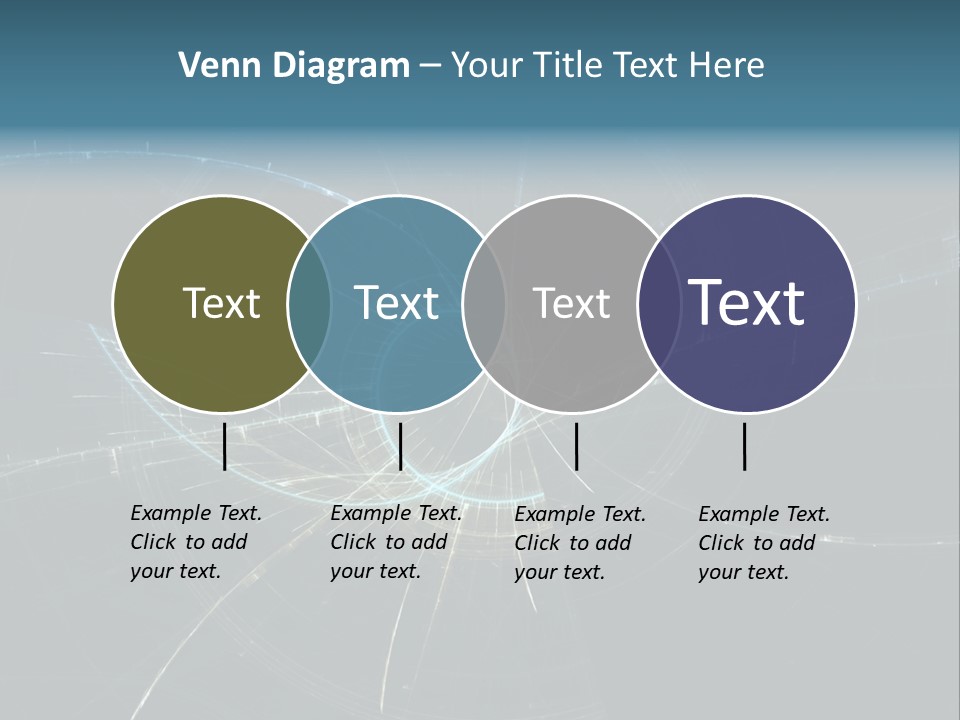 Venn Diagram – Your Title Text Here

Text

Text

Text

Text

Example Text. Click to add your text.

Example Text. Click to add your text.

Example Text. Click to add your text.

Example Text. Click to add your text.